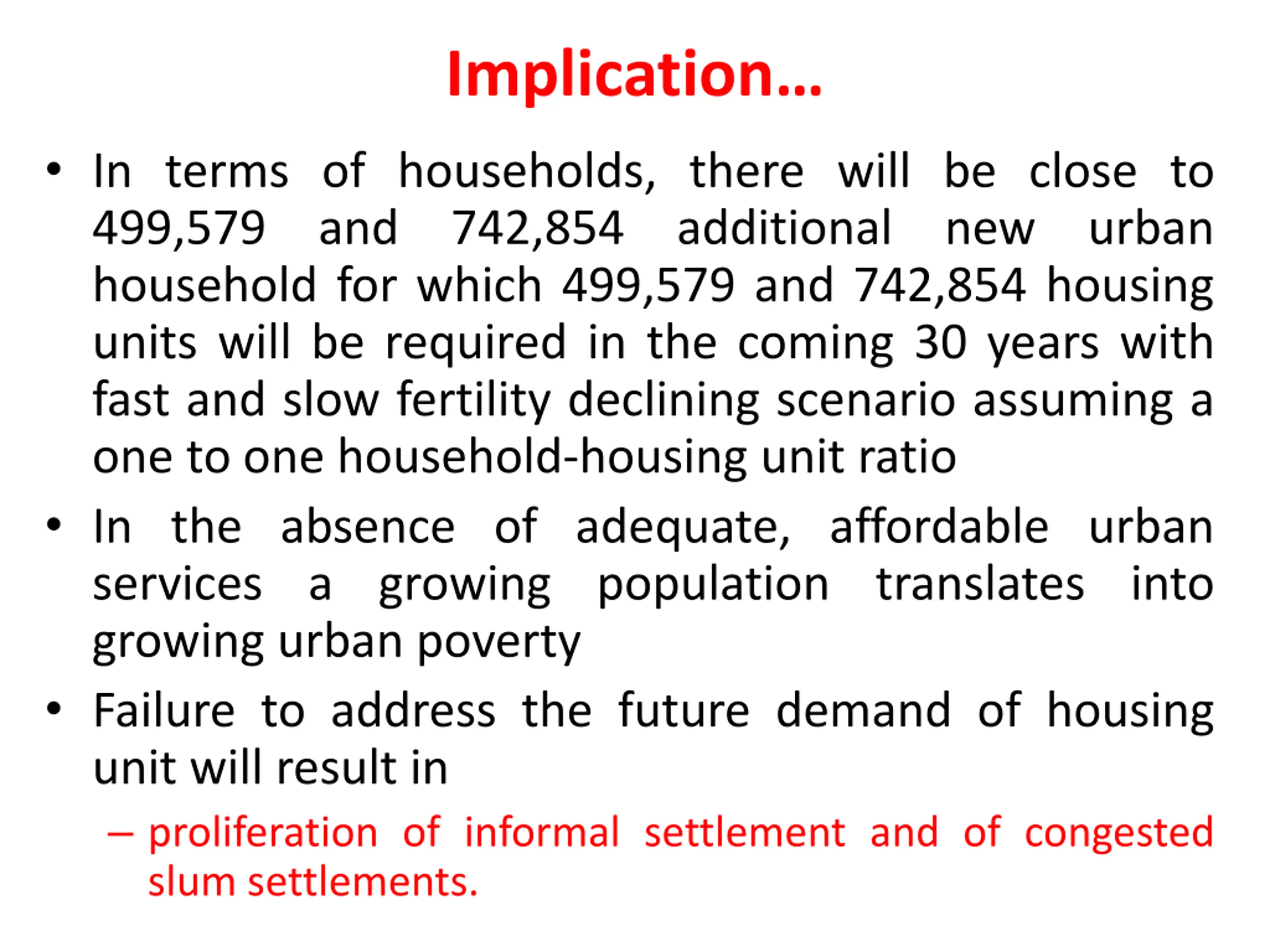 Implication…

• In terms of households, there will be close to 499,579 and 742,854 additional new urban household for which 499,579 and 742,854 housing units will be required in the coming 30 years with fast and slow fertility declining scenario assuming a one to one household-housing unit ratio

• In the absence of adequate, affordable urban services a growing population translates into growing urban poverty

• Failure to address the future demand of housing unit will result in

– proliferation of informal settlement and of congested slum settlements.